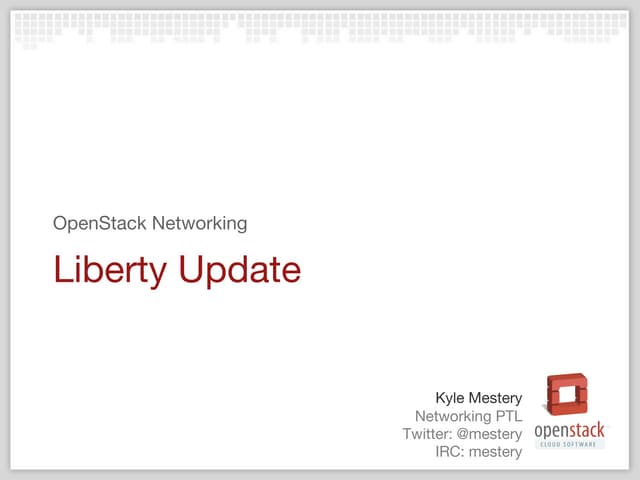 OpenStack Networking

Liberty Update

Kyle Mestery
Networking PTL
Twitter: @mestery
IRC: mestery

openstack
CLOUD SOFTWARE